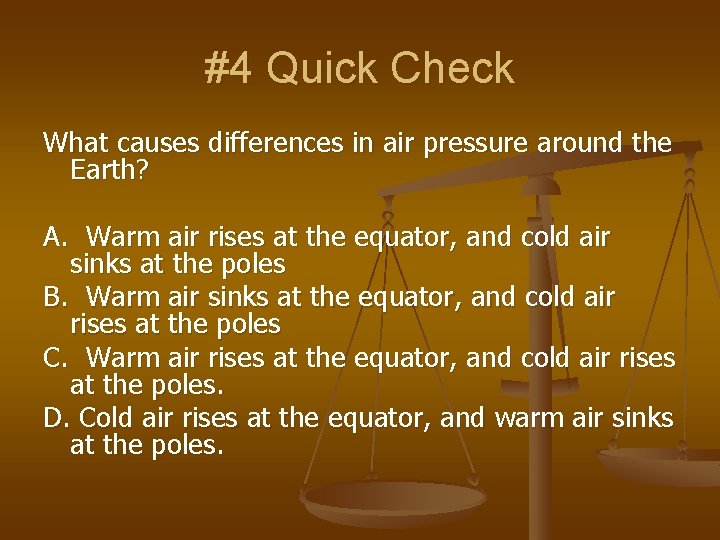 #4 Quick Check

What causes differences in air pressure around the Earth?

A. Warm air rises at the equator, and cold air sinks at the poles
B. Warm air sinks at the equator, and cold air rises at the poles
C. Warm air rises at the equator, and cold air rises at the poles.
D. Cold air rises at the equator, and warm air sinks at the poles.